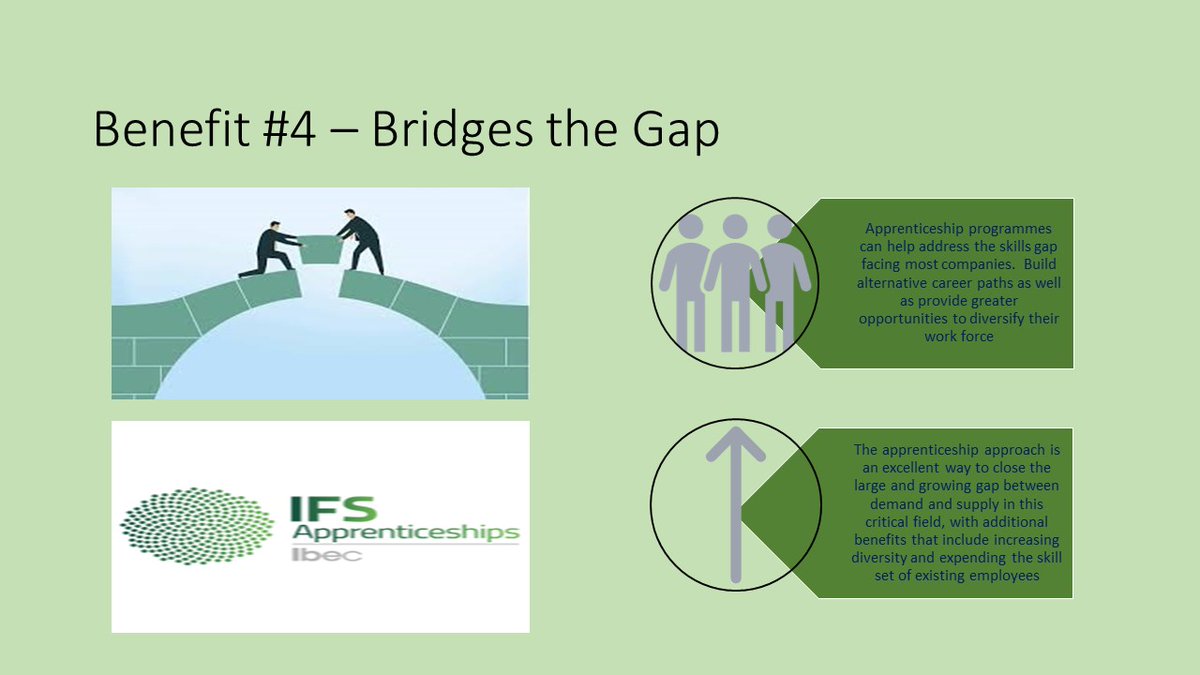 Benefit #4 – Bridges the Gap

IFS
Apprenticeships
Ibec

Apprenticeship programmes can help address the skills gap facing most companies. Build alternative career paths as well as provide greater opportunities to diversify their work force

The apprenticeship approach is an excellent way to close the large and growing gap between demand and supply in this critical field, with additional benefits that include increasing diversity and expending the skill set of existing employees